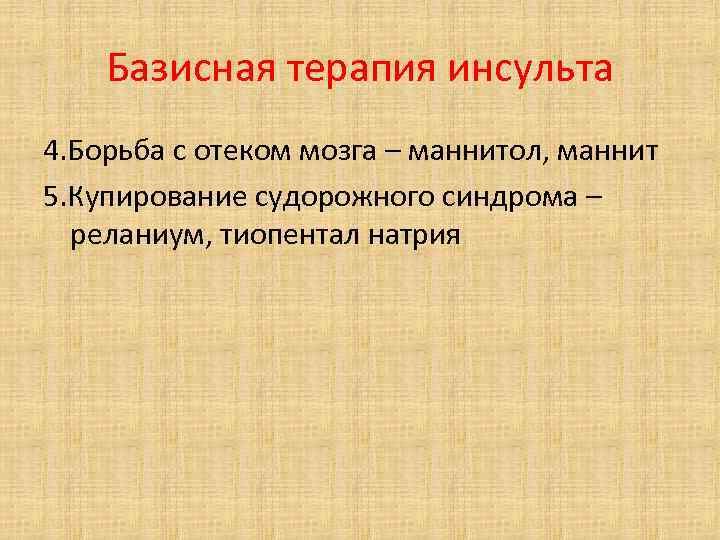 Базисная терапия инсульта

4.Борьба с отеком мозга – маннитол, маннит

5.Купирование судорожного синдрома – реланиум, тиопентал натрия